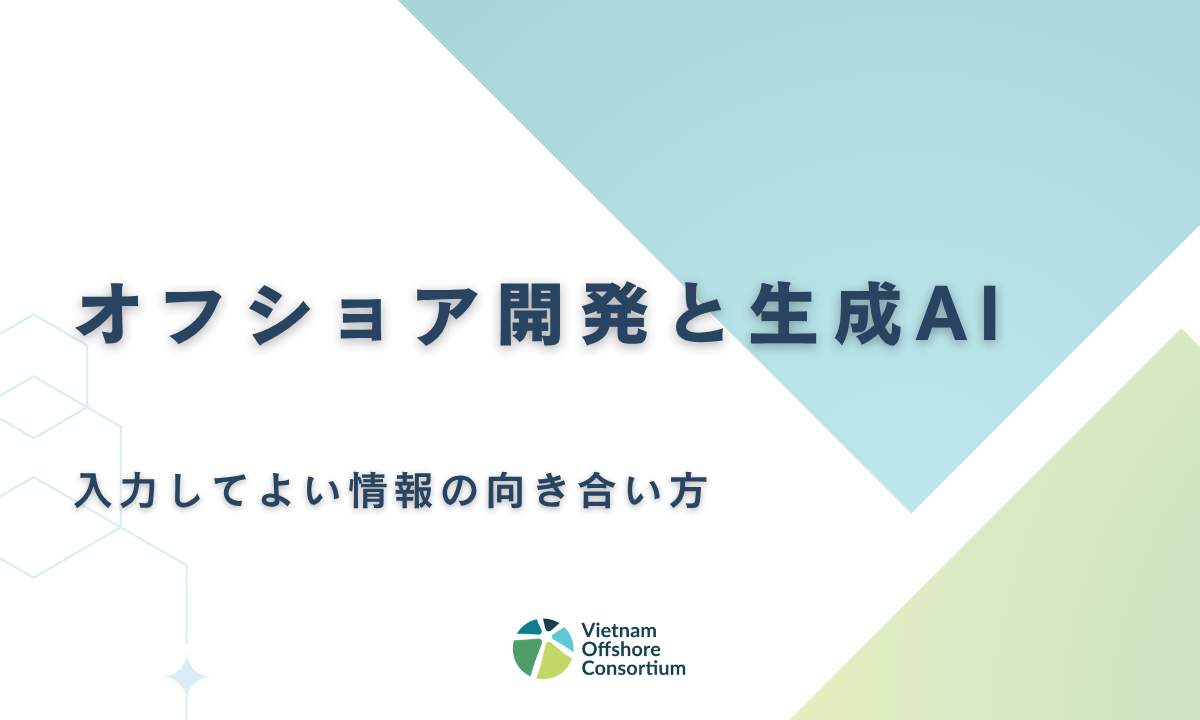 オフショア開発と生成AI

入力してよい情報の向き合い方

Vietnam Offshore Consortium